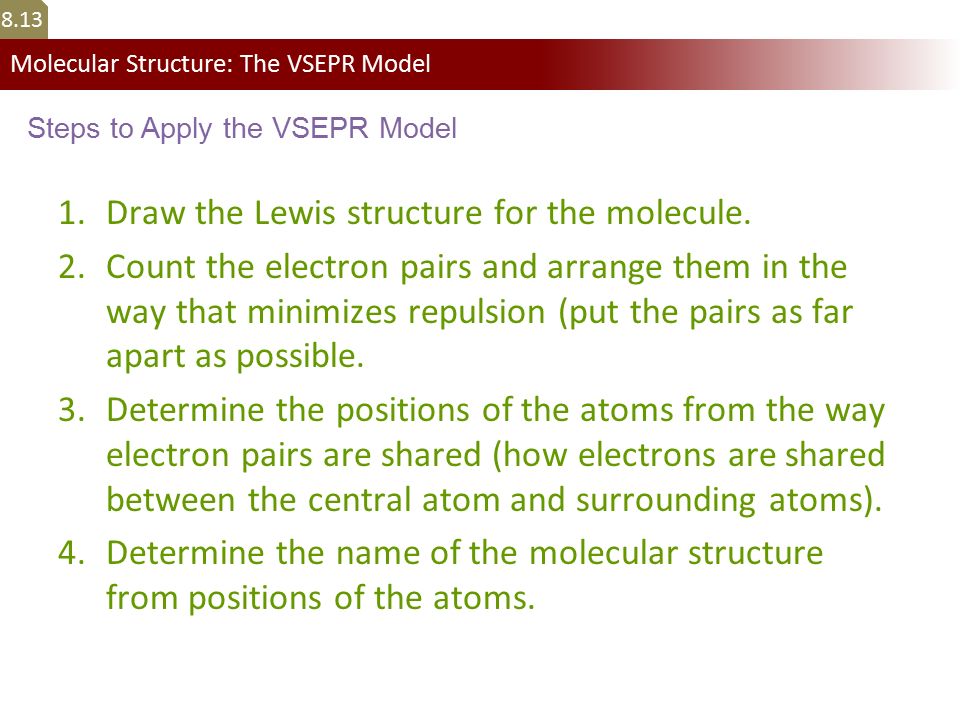 8.13

Molecular Structure: The VSEPR Model

Steps to Apply the VSEPR Model

1. Draw the Lewis structure for the molecule.
2. Count the electron pairs and arrange them in the way that minimizes repulsion (put the pairs as far apart as possible.
3. Determine the positions of the atoms from the way electron pairs are shared (how electrons are shared between the central atom and surrounding atoms).
4. Determine the name of the molecular structure from positions of the atoms.